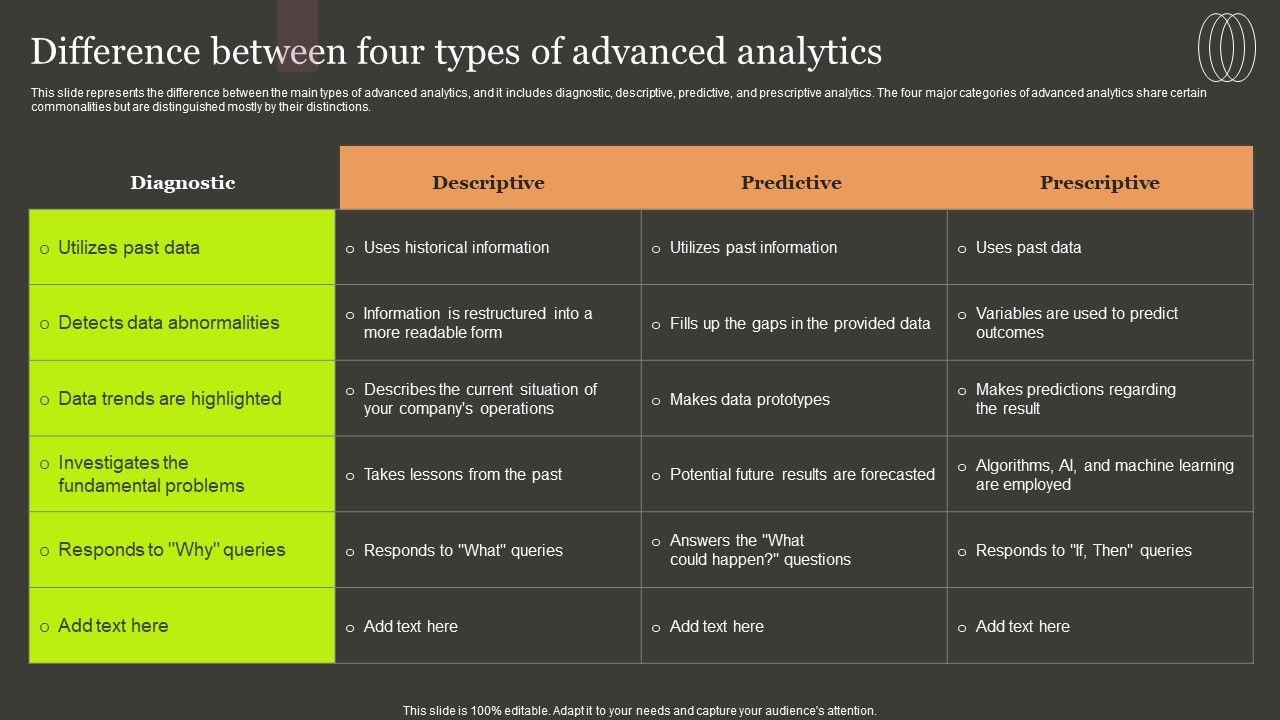 Difference between four types of advanced analytics

This slide represents the difference between the main types of advanced analytics, and it includes diagnostic, descriptive, predictive, and prescriptive analytics. The four major categories of advanced analytics share certain commonalities but are distinguished mostly by their distinctions.

| Diagnostic | Descriptive | Predictive | Prescriptive |
|---|---|---|---|
| o Utilizes past data | o Uses historical information | o Utilizes past information | o Uses past data |
| o Detects data abnormalities | o Information is restructured into a more readable form | o Fills up the gaps in the provided data | o Variables are used to predict outcomes |
| o Data trends are highlighted | o Describes the current situation of your company's operations | o Makes data prototypes | o Makes predictions regarding the result |
| o Investigates the fundamental problems | o Takes lessons from the past | o Potential future results are forecasted | o Algorithms, AI, and machine learning are employed |
| o Responds to "Why" queries | o Responds to "What" queries | o Answers the "What could happen?" questions | o Responds to "If, Then" queries |
| o Add text here | o Add text here | o Add text here | o Add text here |

This slide is 100% editable. Adapt it to your needs and capture your audience's attention.